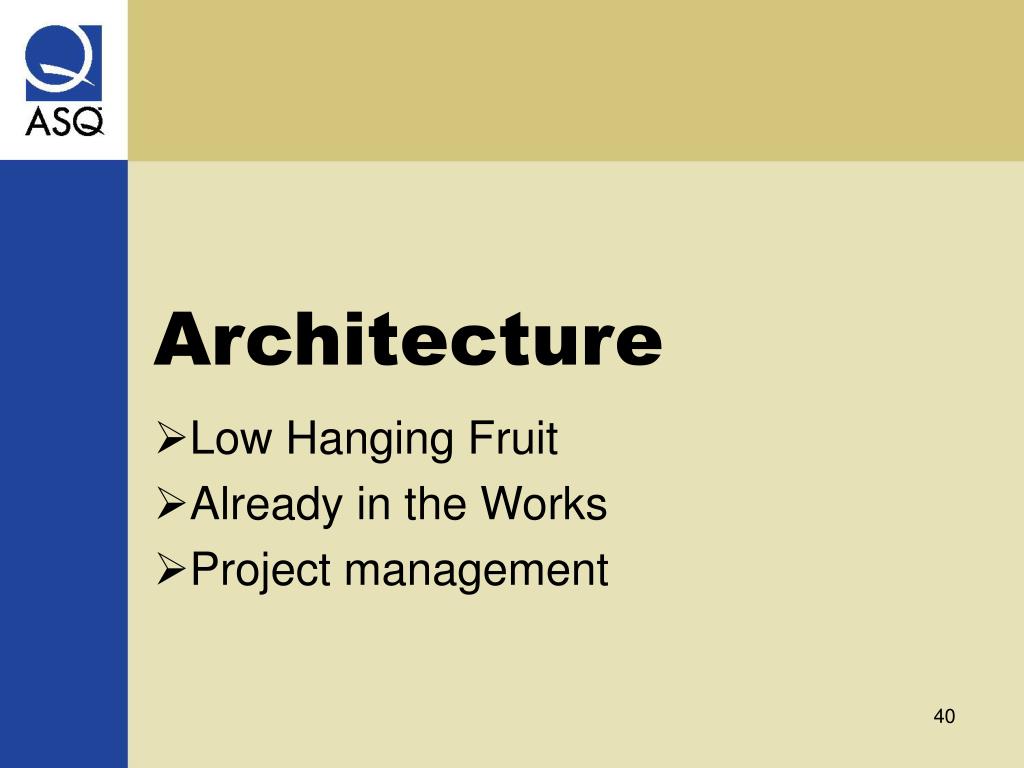 ASQ

Architecture

➢Low Hanging Fruit
➢Already in the Works
➢Project management

40